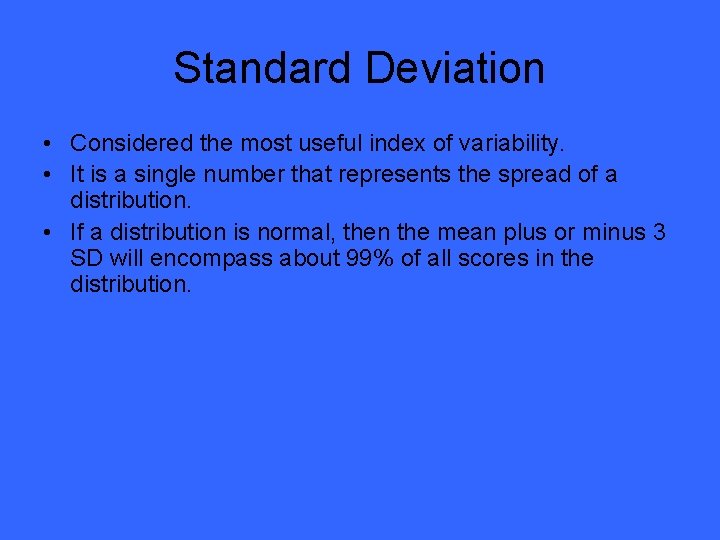 Standard Deviation

• Considered the most useful index of variability.
• It is a single number that represents the spread of a distribution.
• If a distribution is normal, then the mean plus or minus 3 SD will encompass about 99% of all scores in the distribution.